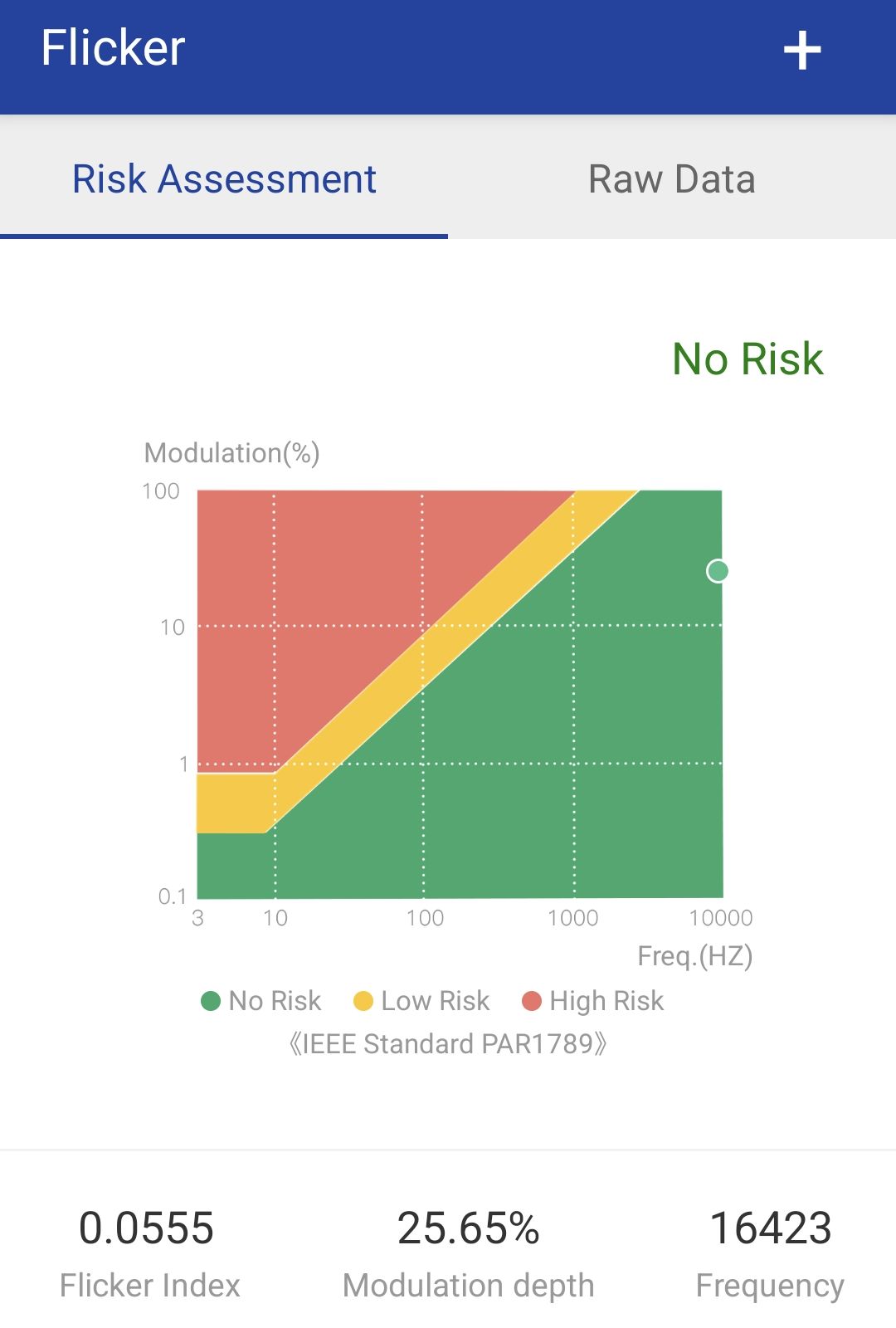 Flicker +

Risk Assessment Raw Data

No Risk

Modulation(%)

100

10

1

0.1

3 10 100 1000 10000

Freq.(HZ)

No Risk Low Risk High Risk

《IEEE Standard PAR1789》

0.0555
Flicker Index

25.65%
Modulation depth

16423
Frequency